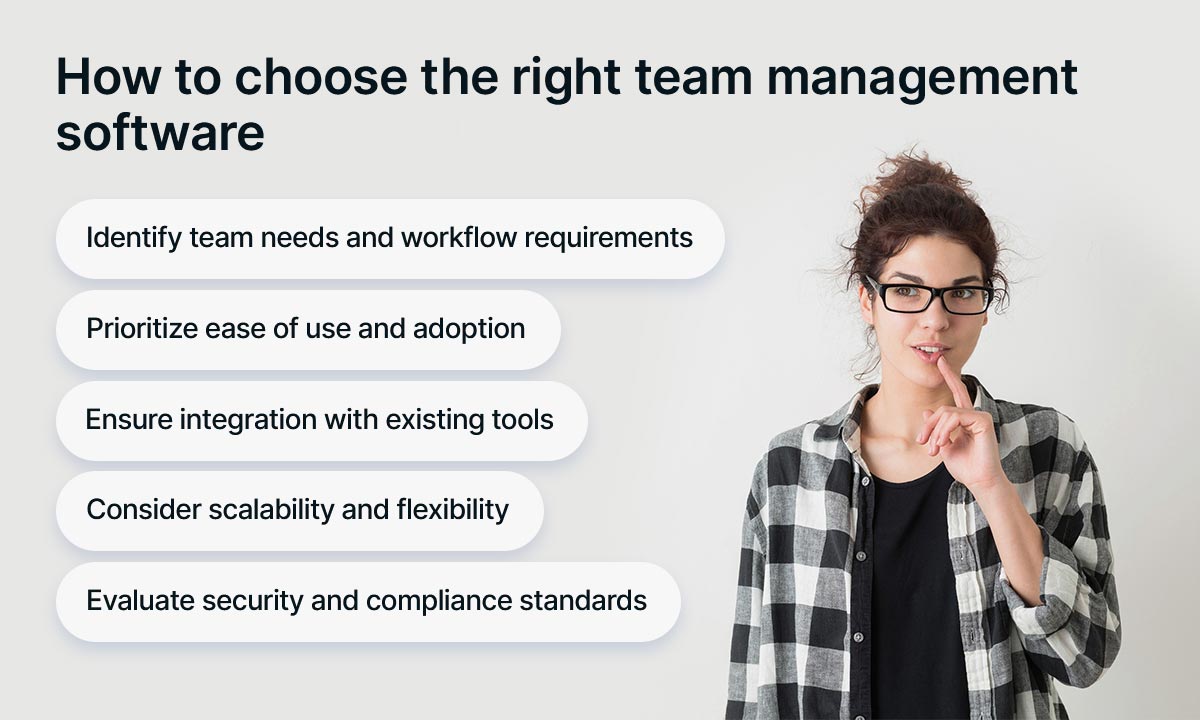 How to choose the right team management software

Identify team needs and workflow requirements

Prioritize ease of use and adoption

Ensure integration with existing tools

Consider scalability and flexibility

Evaluate security and compliance standards